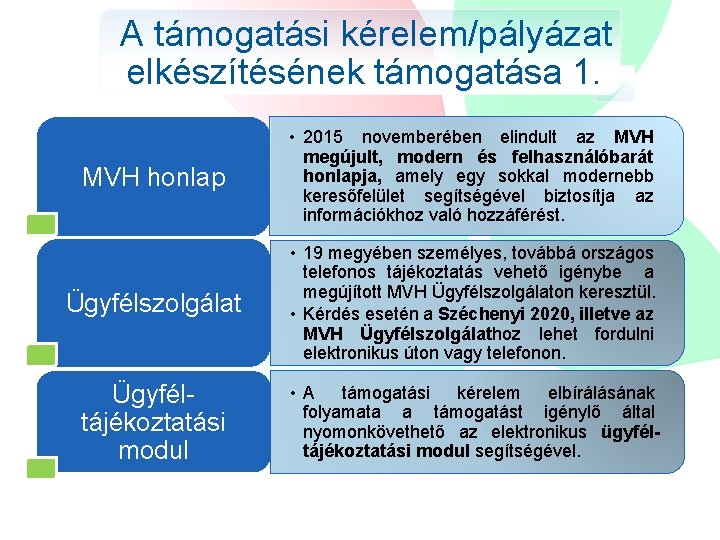 A támogatási kérelem/pályázat elkészítésének támogatása 1.

MVH honlap

• 2015 novemberében elindult az MVH megújult, modern és felhasználóbarát honlapja, amely egy sokkal modernebb keresőfelület segítségével biztosítja az információkhoz való hozzáférést.

Ügyfélszolgálat

• 19 megyében személyes, továbbá országos telefonos tájékoztatás vehető igénybe a megújított MVH Ügyfélszolgálaton keresztül.
• Kérdés esetén a Széchenyi 2020, illetve az MVH Ügyfélszolgálathoz lehet fordulni elektronikus úton vagy telefonon.

Ügyfél-tájékoztatási modul

• A támogatási kérelem elbírálásának folyamata a támogatást igénylő által nyomonkövethető az elektronikus ügyfél-tájékoztatási modul segítségével.